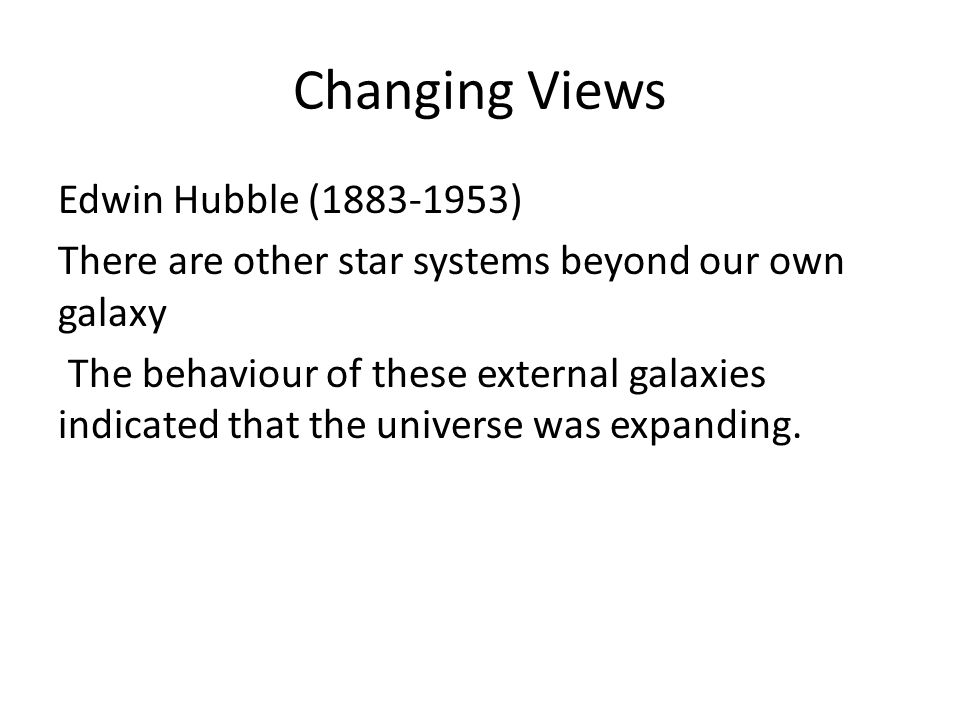 Changing Views

Edwin Hubble (1883-1953)

There are other star systems beyond our own galaxy

The behaviour of these external galaxies indicated that the universe was expanding.